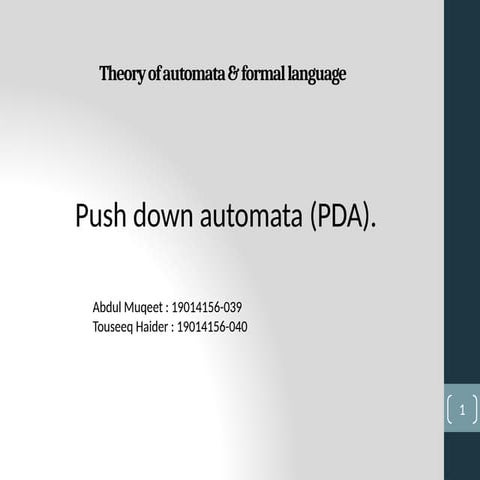 Theory of automata & formal language

Push down automata (PDA).

Abdul Muqeet : 19014156-039
Touseeq Haider : 19014156-040

1